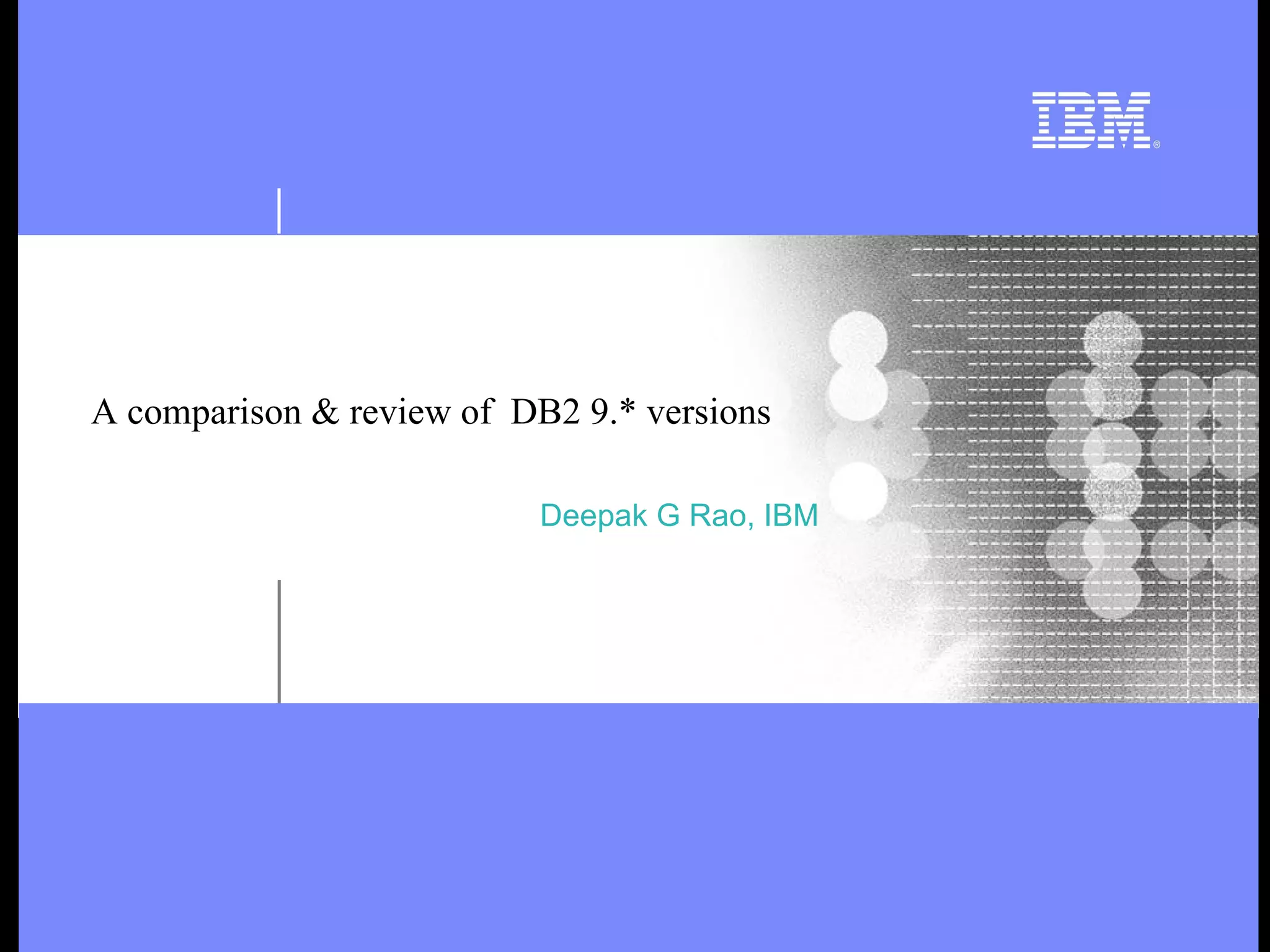 IBM®

A comparison & review of DB2 9.* versions

Deepak G Rao, IBM